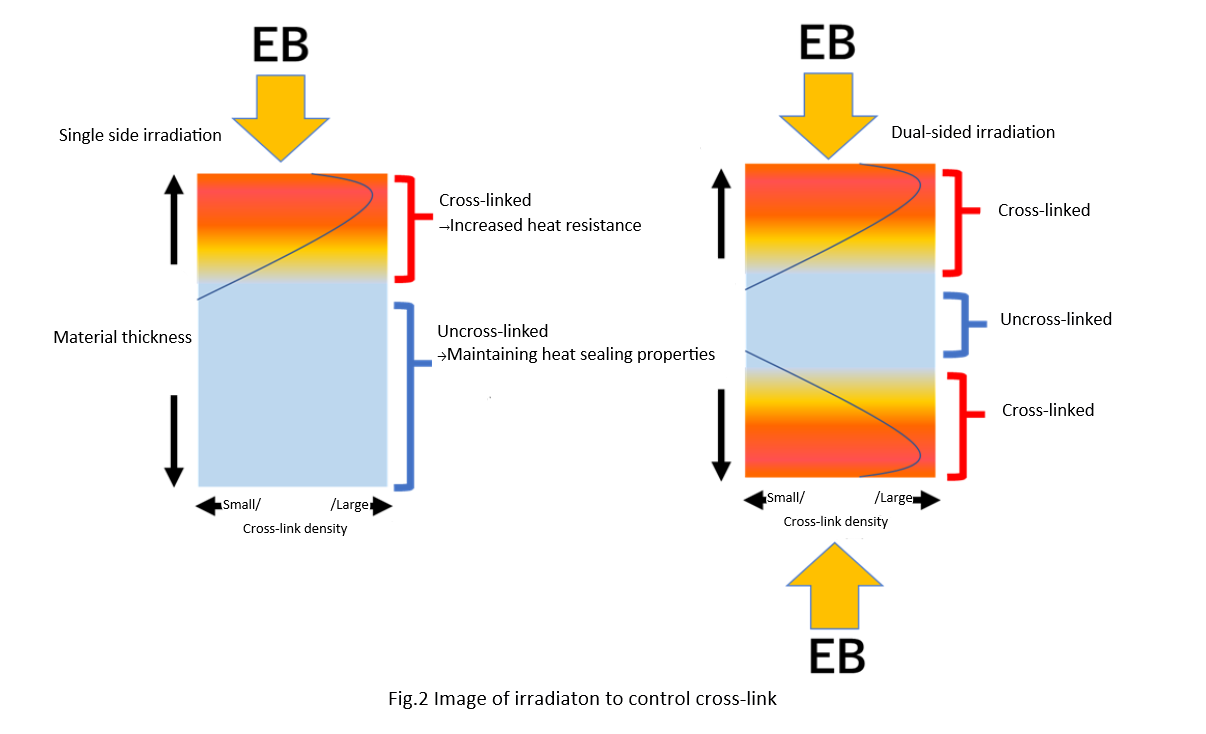 EB

Single side irradiation

Cross-linked
→Increased heat resistance

Material thickness

Uncross-linked
→Maintaining heat sealing properties

Small/ /Large
Cross-link density

EB

Dual-sided irradiation

Cross-linked

Uncross-linked

Cross-linked

Small/ /Large
Cross-link density

EB

Fig.2 Image of irradiaton to control cross-link